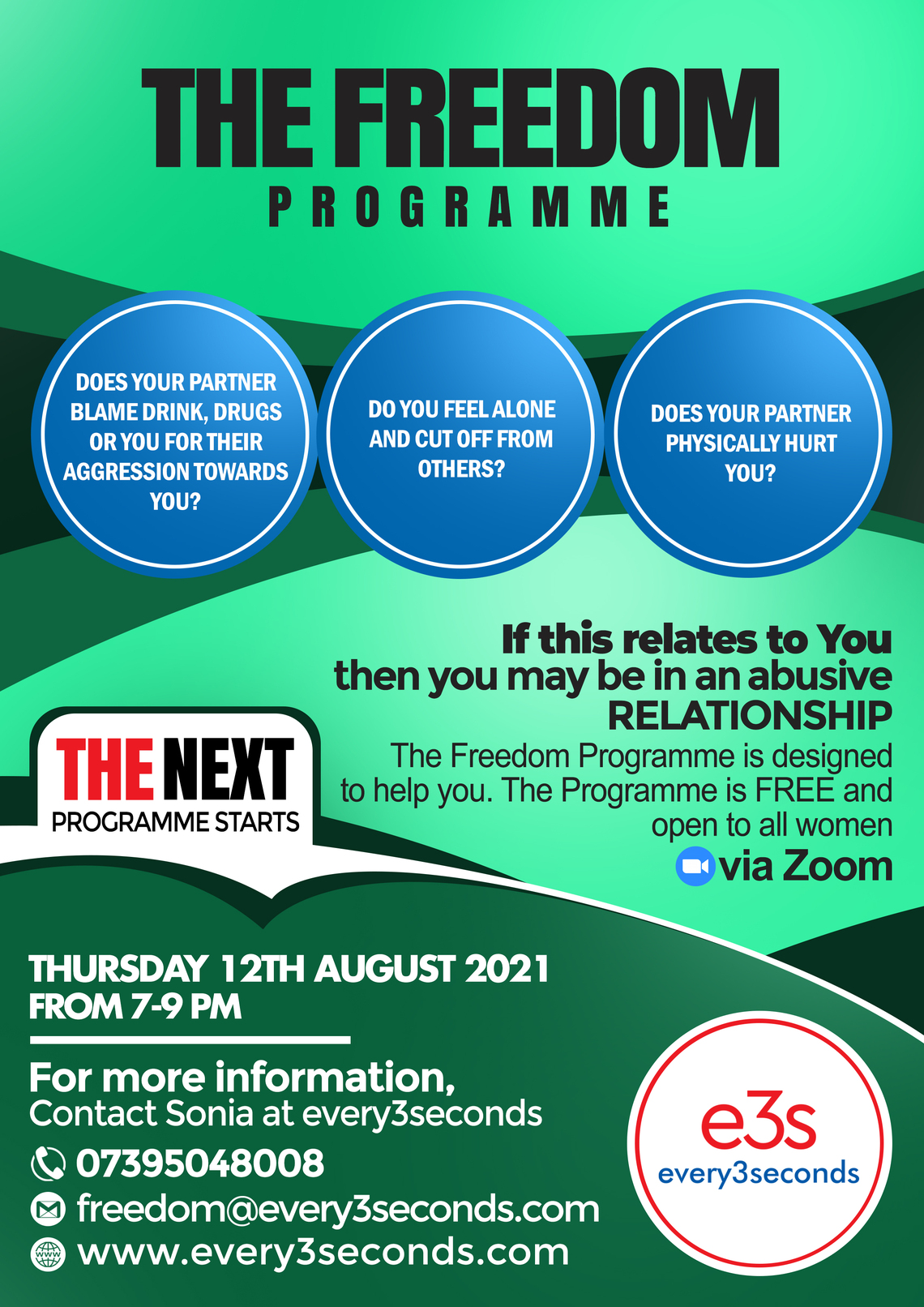 THE FREEDOM
PROGRAMME

DOES YOUR PARTNER BLAME DRINK, DRUGS OR YOU FOR THEIR AGGRESSION TOWARDS YOU?

DO YOU FEEL ALONE AND CUT OFF FROM OTHERS?

DOES YOUR PARTNER PHYSICALLY HURT YOU?

If this relates to You then you may be in an abusive RELATIONSHIP

The Freedom Programme is designed to help you. The Programme is FREE and open to all women

via Zoom

THE NEXT
PROGRAMME STARTS

THURSDAY 12TH AUGUST 2021
FROM 7-9 PM

For more information,
Contact Sonia at every3seconds

07395048008
freedom@every3seconds.com
www.every3seconds.com

e3s
every3seconds